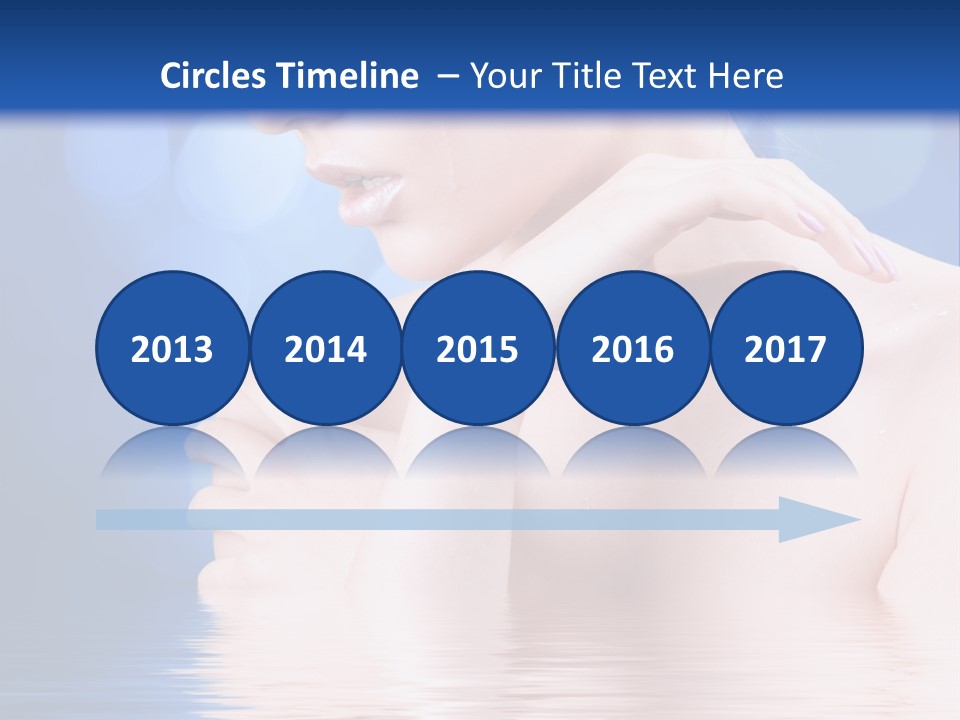 Circles Timeline – Your Title Text Here

2013

2014

2015

2016

2017